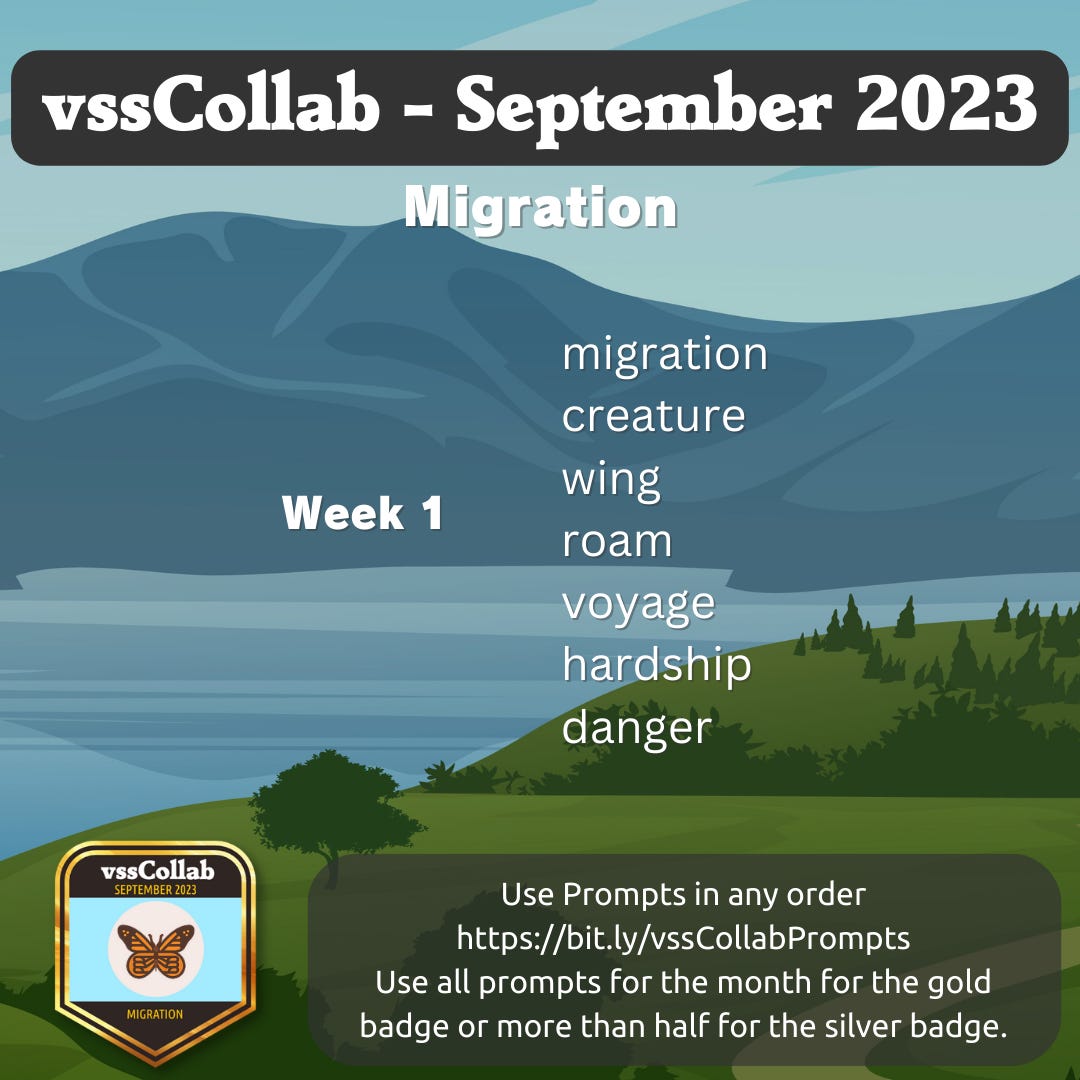 vssCollab - September 2023

Migration

Week 1

migration
creature
wing
roam
voyage
hardship
danger

vssCollab
SEPTEMBER 2023
MIGRATION

Use Prompts in any order
https://bit.ly/vssCollabPrompts
Use all prompts for the month for the gold badge or more than half for the silver badge.